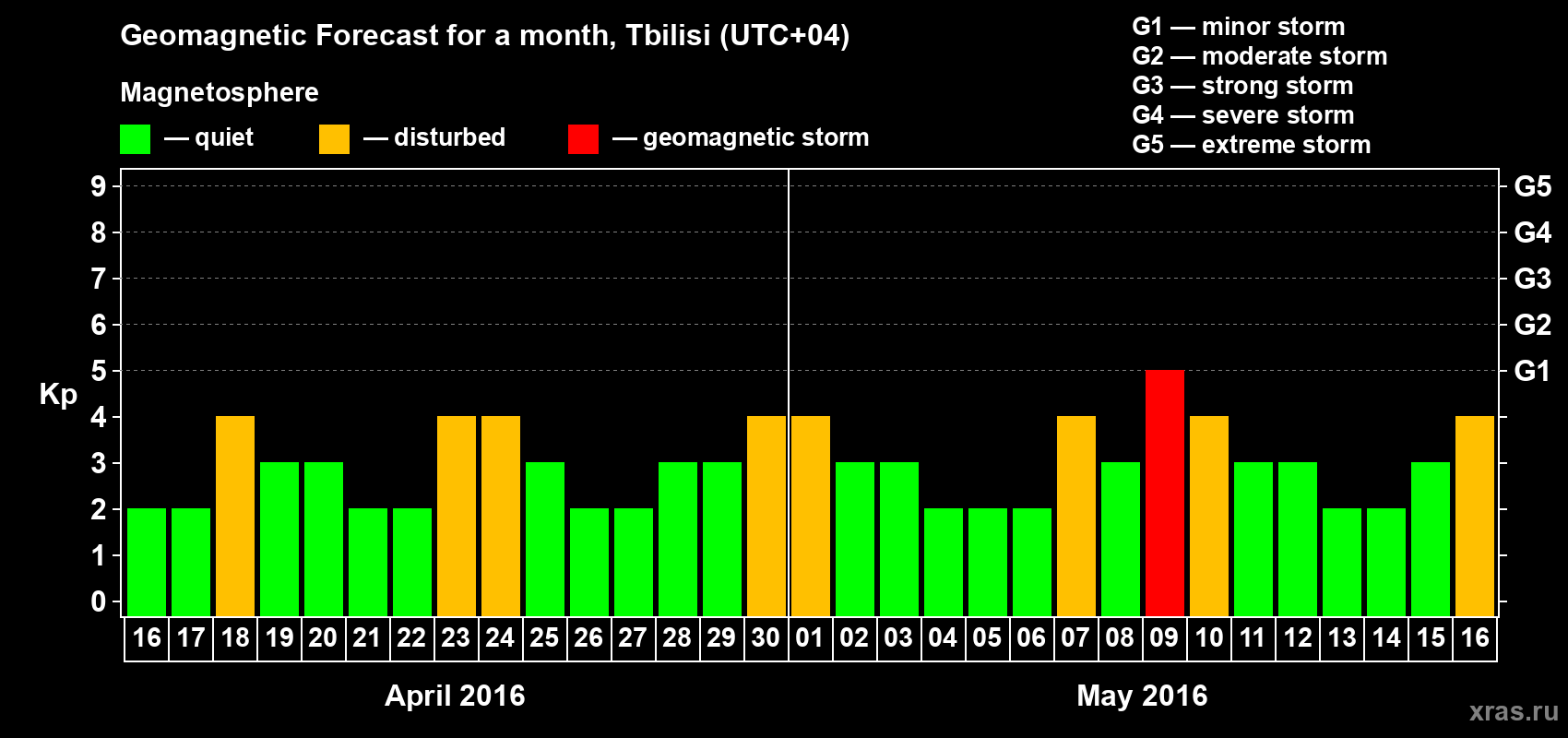 Geomagnetic Forecast for a month, Tbilisi (UTC+04)

Magnetosphere

— quiet — disturbed — geomagnetic storm

G1 — minor storm
G2 — moderate storm
G3 — strong storm
G4 — severe storm
G5 — extreme storm

Kp

9 8 7 6 5 4 3 2 1 0

G5 G4 G3 G2 G1

16 17 18 19 20 21 22 23 24 25 26 27 28 29 30 01 02 03 04 05 06 07 08 09 10 11 12 13 14 15 16

April 2016

May 2016

xras.ru